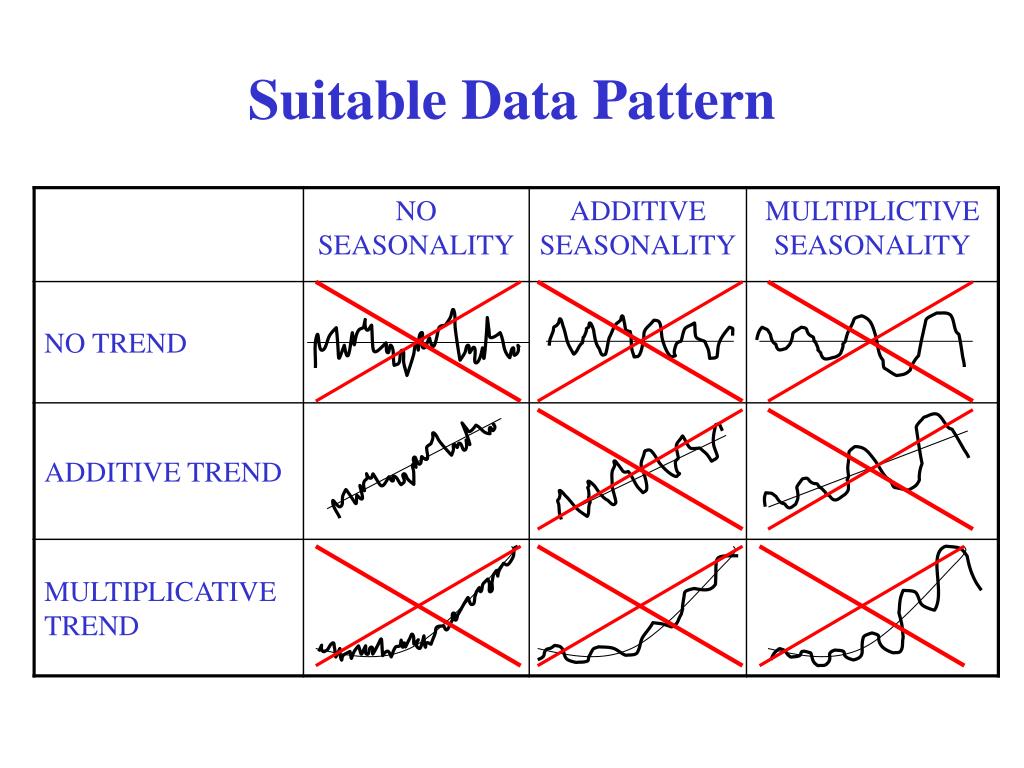 Suitable Data Pattern

| | NO SEASONALITY | ADDITIVE SEASONALITY | MULTIPLICTIVE SEASONALITY |
|---|---|---|---|
| NO TREND | | | |
| ADDITIVE TREND | | | |
| MULTIPLICATIVE TREND | | | |